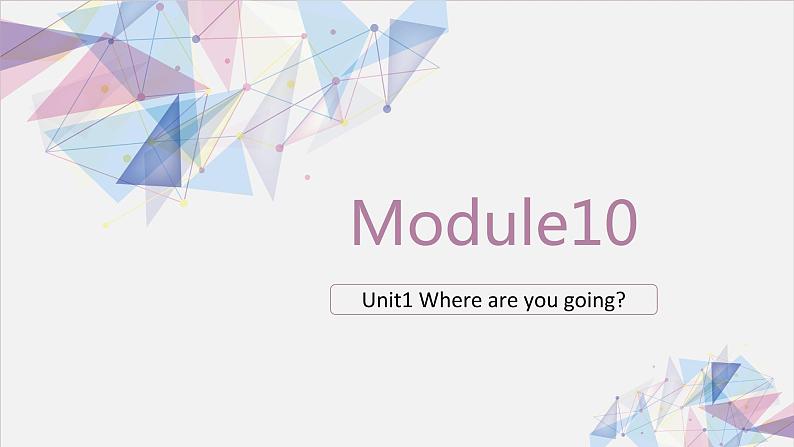 Module10

Unit1 Where are you going?